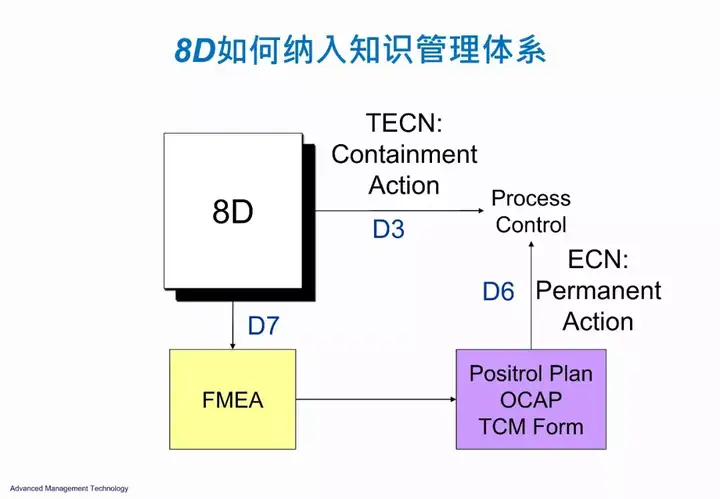 8D如何纳入知识管理体系

8D

TECN:
Containment
Action

D3

Process
Control

ECN:
Permanent
Action

D6

D7

FMEA

Positrol Plan
OCAP
TCM Form

Advanced Management Technology